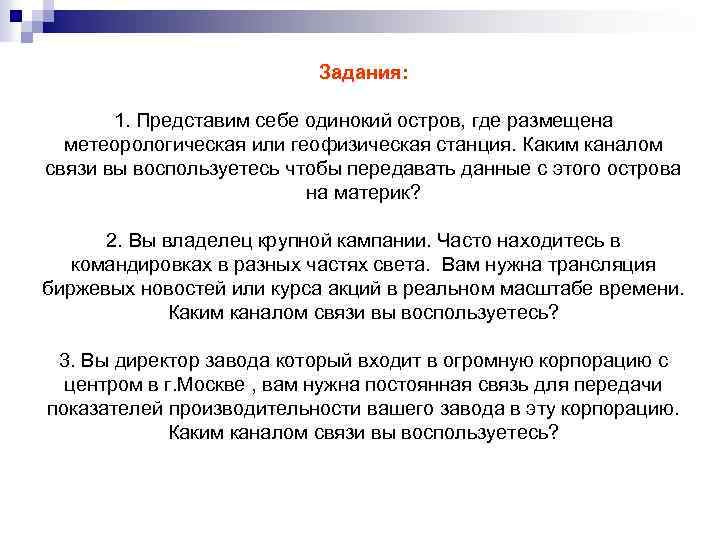 Задания:

1. Представим себе одинокий остров, где размещена метеорологическая или геофизическая станция. Каким каналом связи вы воспользуетесь чтобы передавать данные с этого острова на материк?

2. Вы владелец крупной кампании. Часто находитесь в командировках в разных частях света.  Вам нужна трансляция биржевых новостей или курса акций в реальном масштабе времени. Каким каналом связи вы воспользуетесь?

3. Вы директор завода который входит в огромную корпорацию с центром в г.Москве , вам нужна постоянная связь для передачи показателей производительности вашего завода в эту корпорацию. Каким каналом связи вы воспользуетесь?